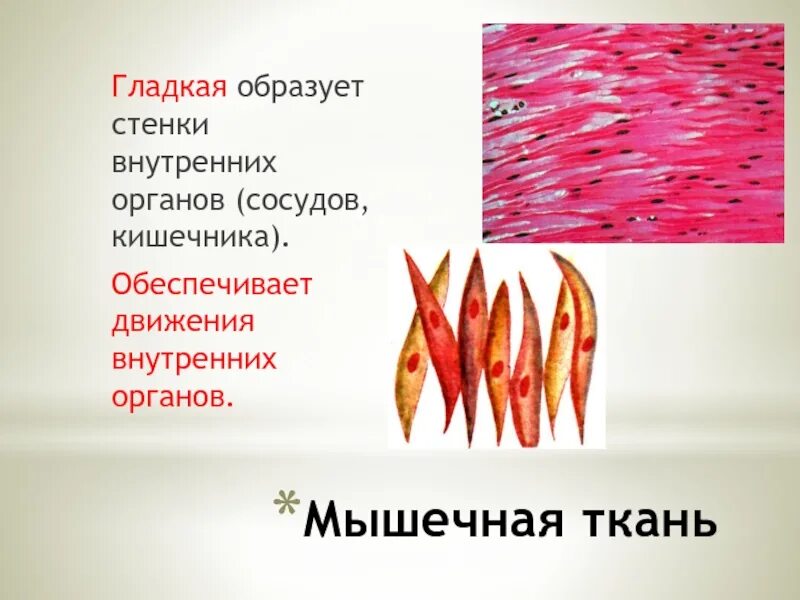 Гладкая образует стенки внутренних органов (сосудов, кишечника).

Обеспечивает движения внутренних органов.

*Мышечная ткань